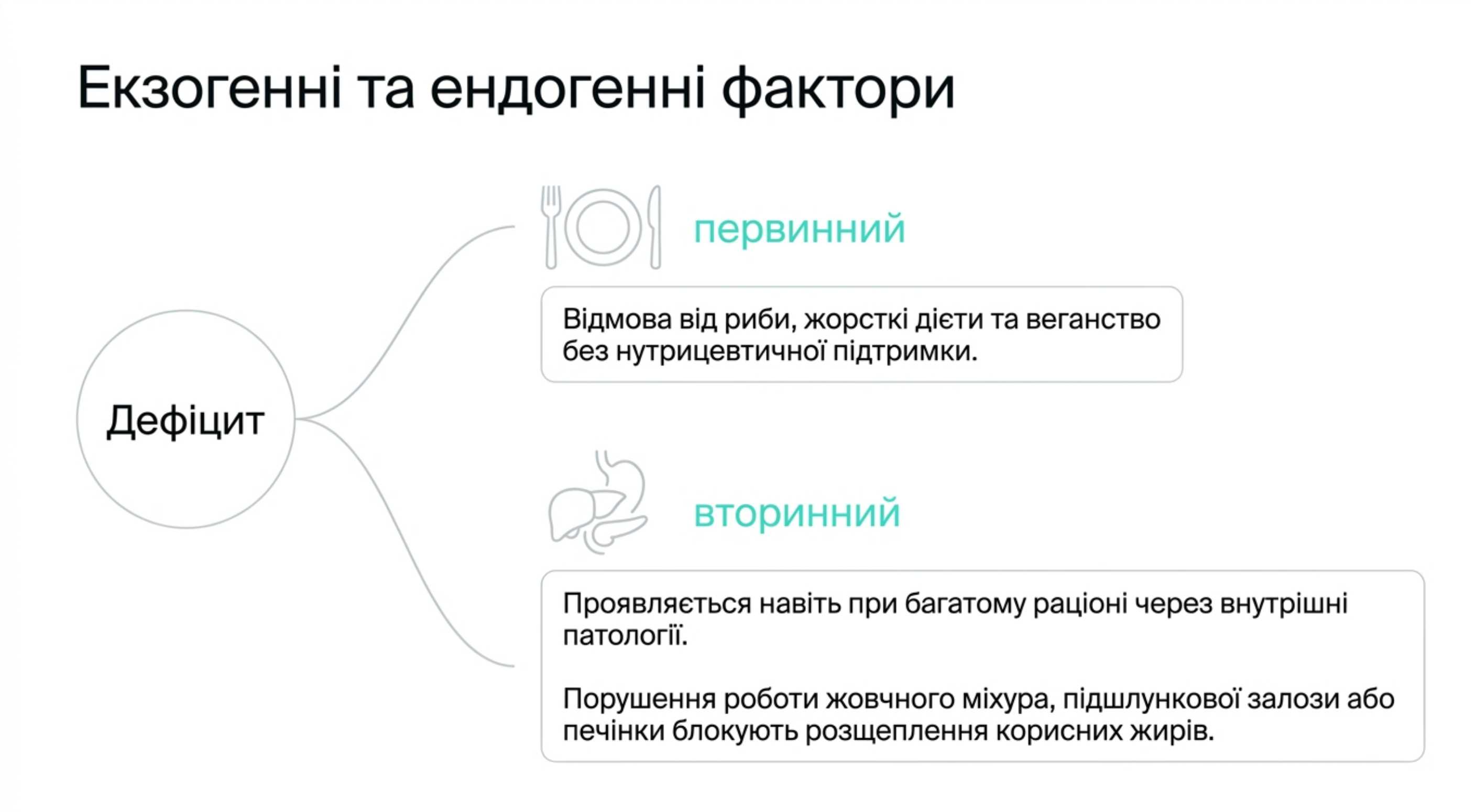 Екзогенні та ендогенні фактори

Дефіцит

первинний

Відмова від риби, жорсткі дієти та веганство без нутрицевтичної підтримки.

вторинний

Проявляється навіть при багатому раціоні через внутрішні патології.

Порушення роботи жовчного міхура, підшлункової залози або печінки блокують розщеплення корисних жирів.